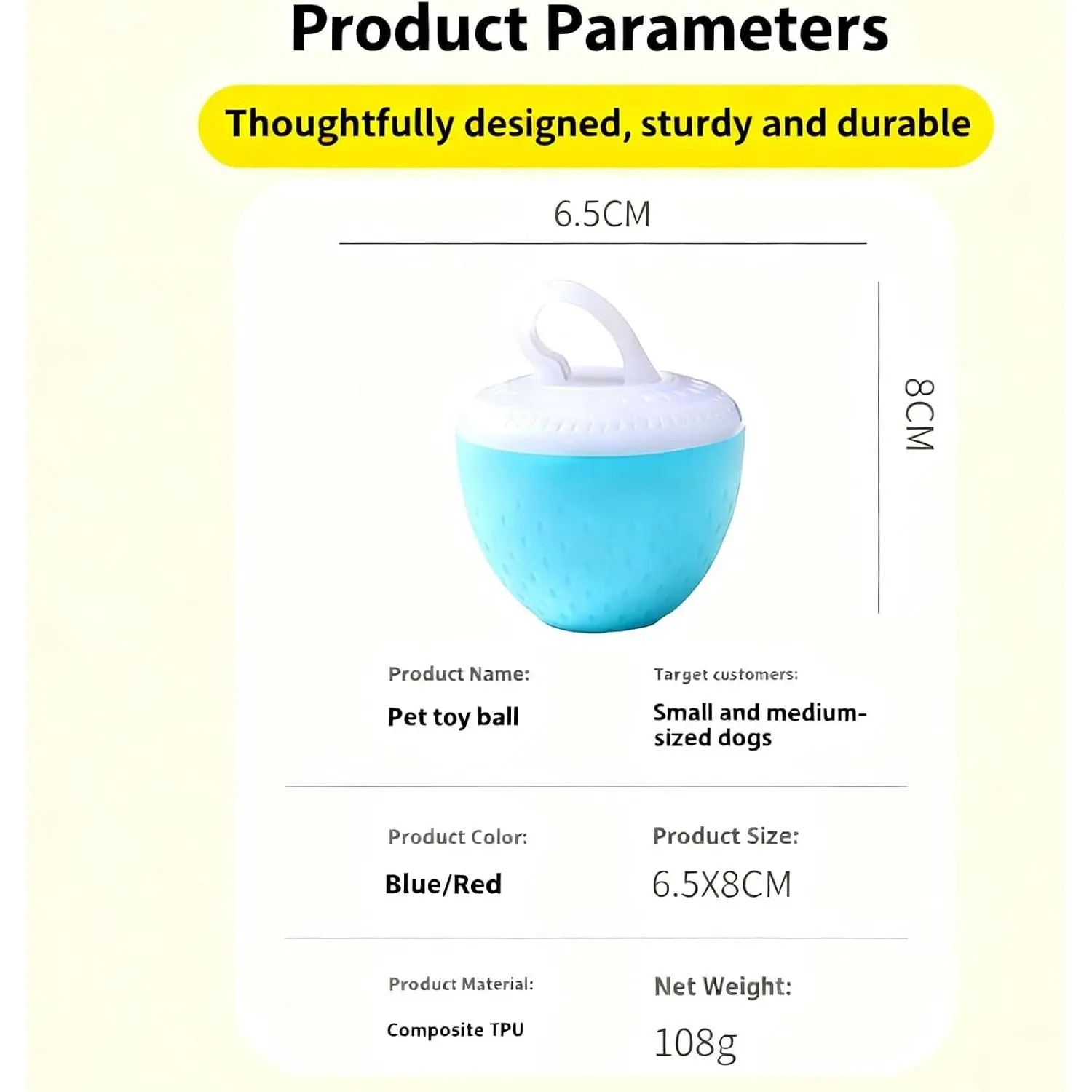 Product Parameters

Thoughtfully designed, sturdy and durable

6.5CM

8CM

Product Name:

Pet toy ball

Target customers:

Small and medium-sized dogs

Product Color:

Blue/Red

Product Size:

6.5X8CM

Product Material:

Composite TPU

Net Weight:

108g